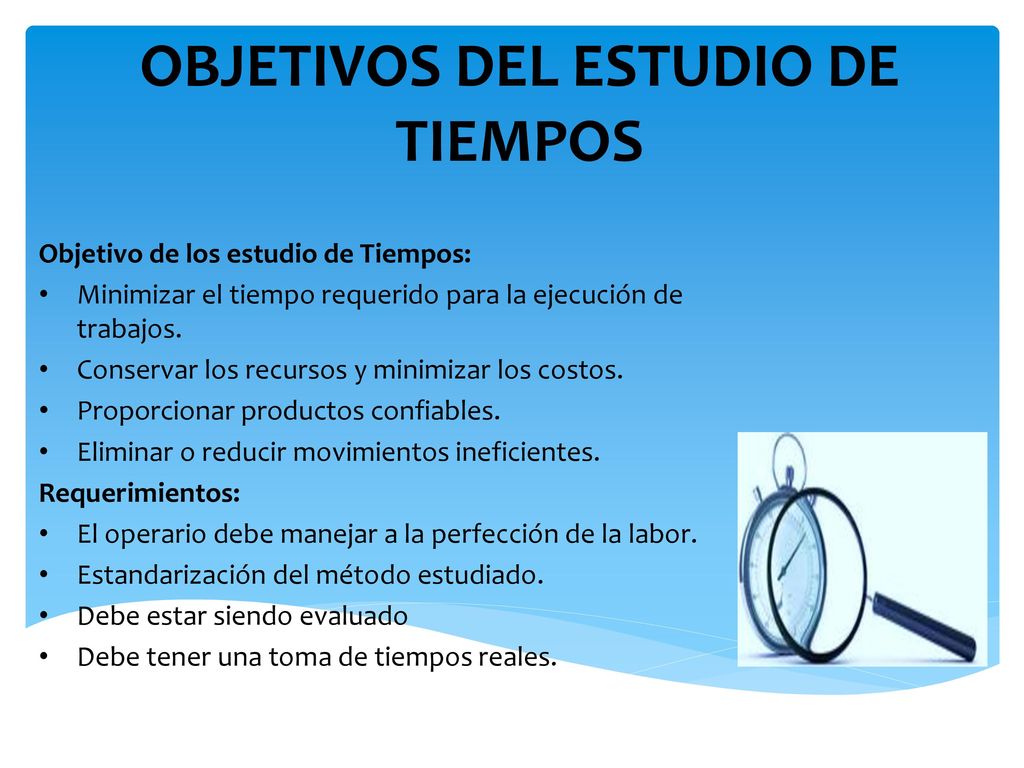 OBJETIVOS DEL ESTUDIO DE TIEMPOS

Objetivo de los estudio de Tiempos:
• Minimizar el tiempo requerido para la ejecución de trabajos.
• Conservar los recursos y minimizar los costos.
• Proporcionar productos confiables.
• Eliminar o reducir movimientos ineficientes.

Requerimientos:
• El operario debe manejar a la perfección de la labor.
• Estandarización del método estudiado.
• Debe estar siendo evaluado
• Debe tener una toma de tiempos reales.